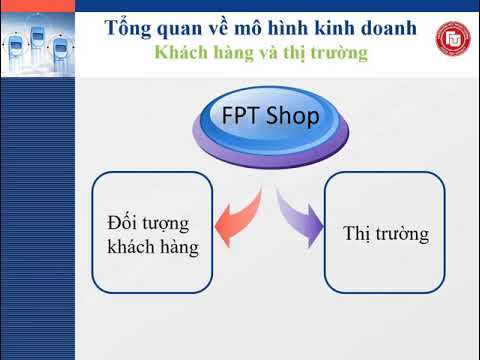 Tổng quan về mô hình kinh doanh
Khách hàng và thị trường

FPT Shop

Đối tượng khách hàng

Thị trường